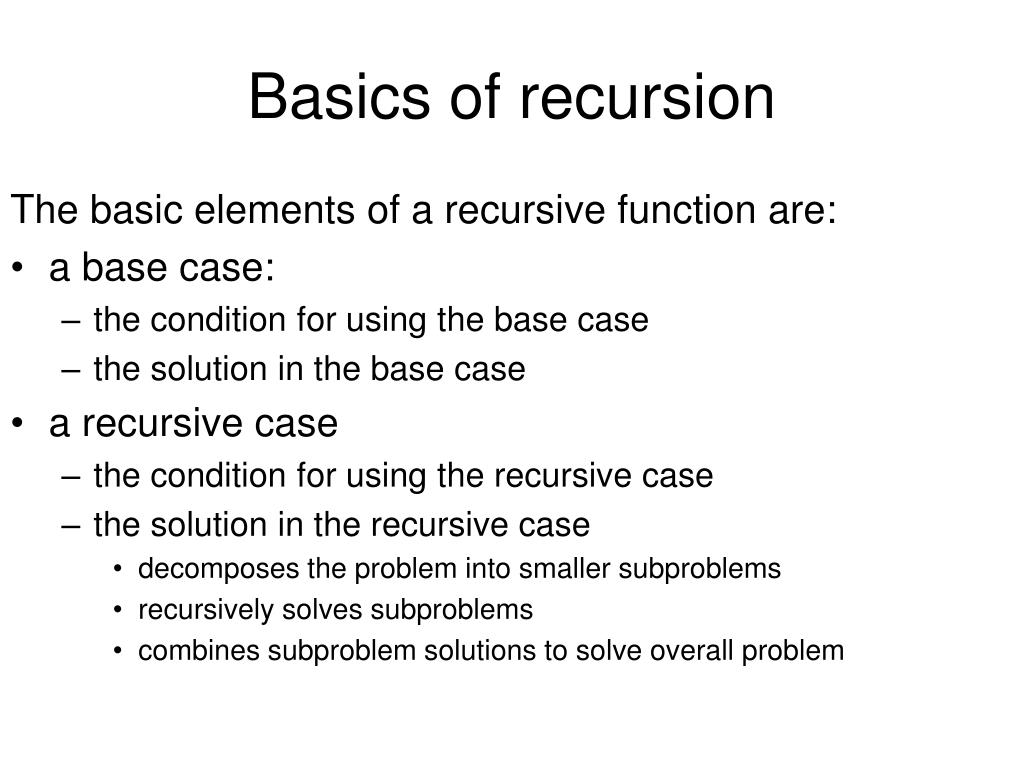 Basics of recursion

The basic elements of a recursive function are:

• a base case:
  – the condition for using the base case
  – the solution in the base case
• a recursive case
  – the condition for using the recursive case
  – the solution in the recursive case
    • decomposes the problem into smaller subproblems
    • recursively solves subproblems
    • combines subproblem solutions to solve overall problem